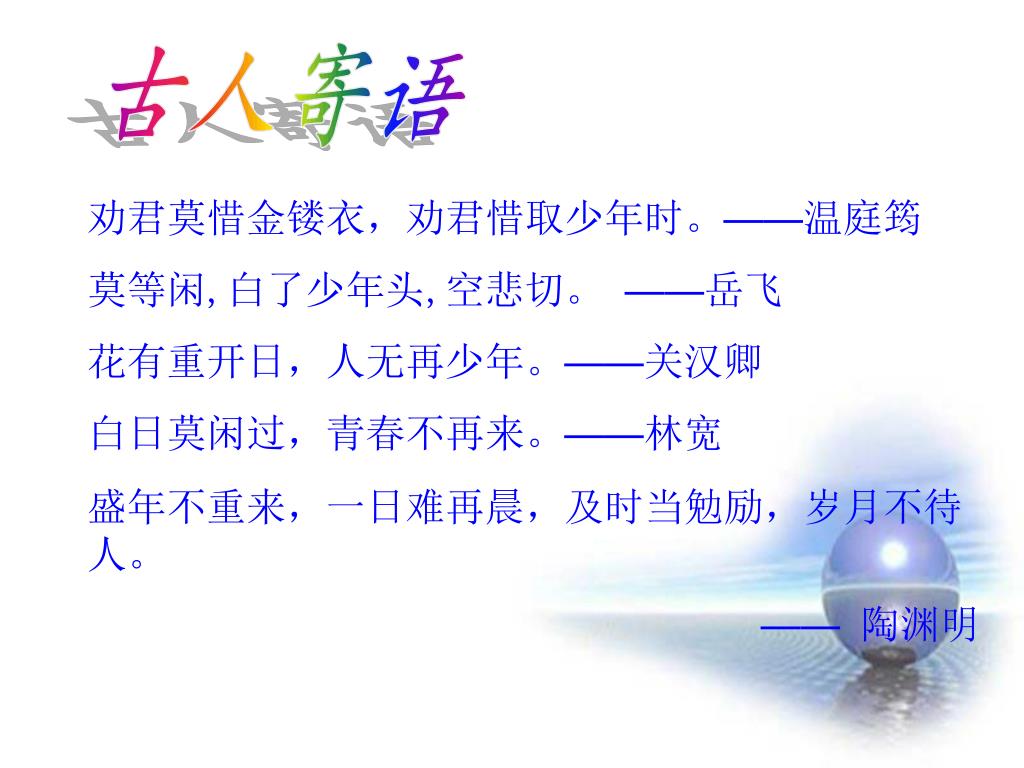 古人寄语

劝君莫惜金镂衣，劝君惜取少年时。——温庭筠

莫等闲, 白了少年头, 空悲切。 ——岳飞

花有重开日，人无再少年。——关汉卿

白日莫闲过，青春不再来。——林宽

盛年不重来，一日难再晨，及时当勉励，岁月不待人。

—— 陶渊明